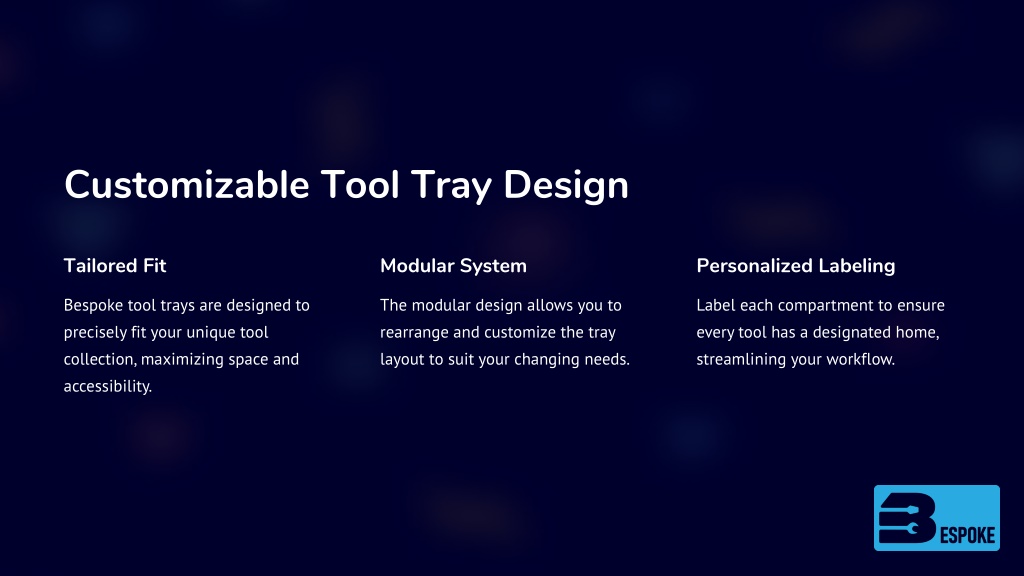 Customizable Tool Tray Design

Tailored Fit

Bespoke tool trays are designed to precisely fit your unique tool collection, maximizing space and accessibility.

Modular System

The modular design allows you to rearrange and customize the tray layout to suit your changing needs.

Personalized Labeling

Label each compartment to ensure every tool has a designated home, streamlining your workflow.

BESPOKE